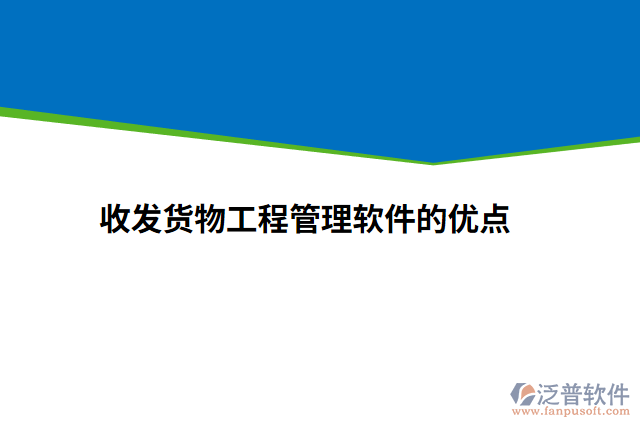 收发货物工程管理软件的优点

泛普软件
www.fanpusoft.com